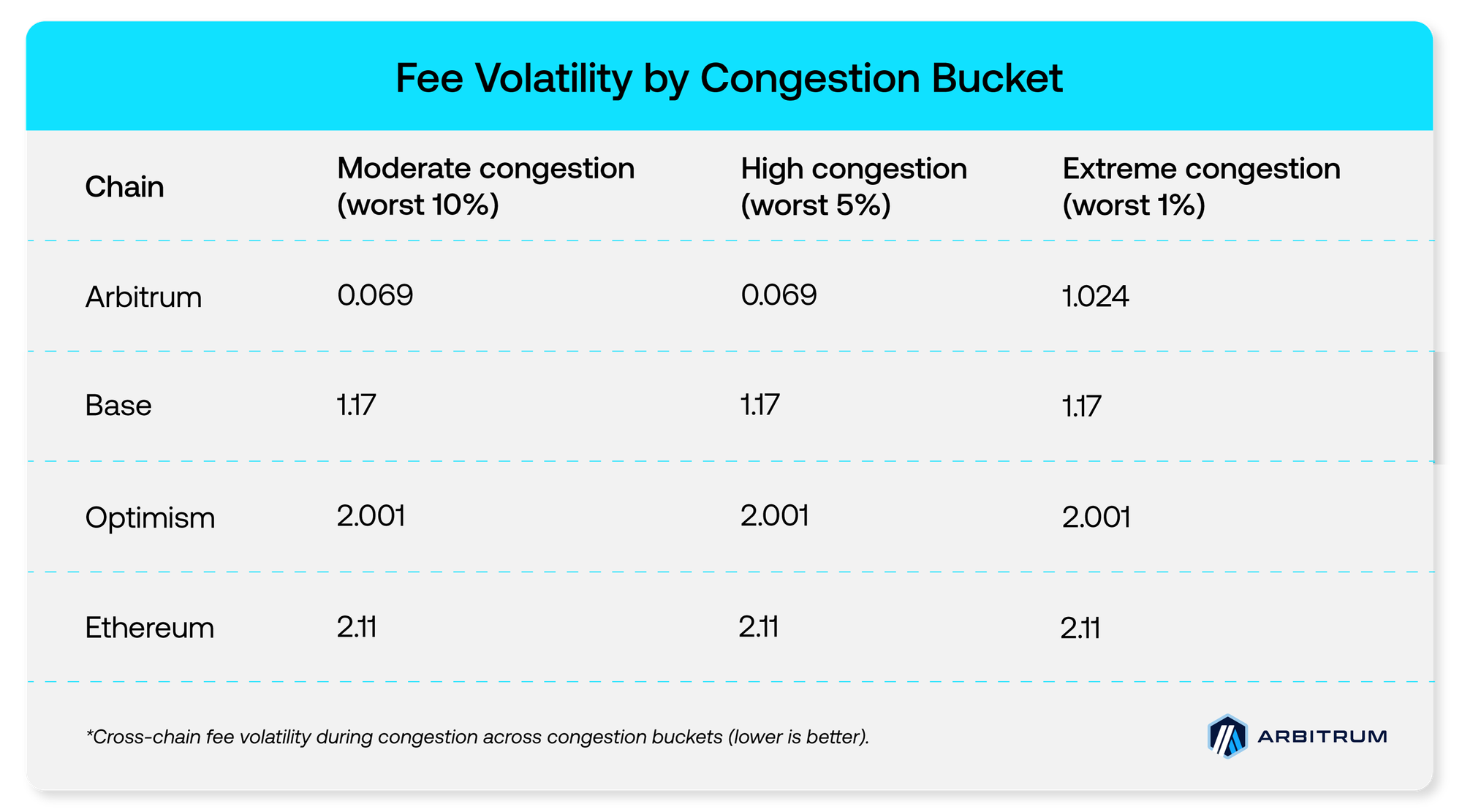 Fee Volatility by Congestion Bucket

| Chain | Moderate congestion (worst 10%) | High congestion (worst 5%) | Extreme congestion (worst 1%) |
|---|---|---|---|
| Arbitrum | 0.069 | 0.069 | 1.024 |
| Base | 1.17 | 1.17 | 1.17 |
| Optimism | 2.001 | 2.001 | 2.001 |
| Ethereum | 2.11 | 2.11 | 2.11 |

*Cross-chain fee volatility during congestion across congestion buckets (lower is better).

ARBITRUM